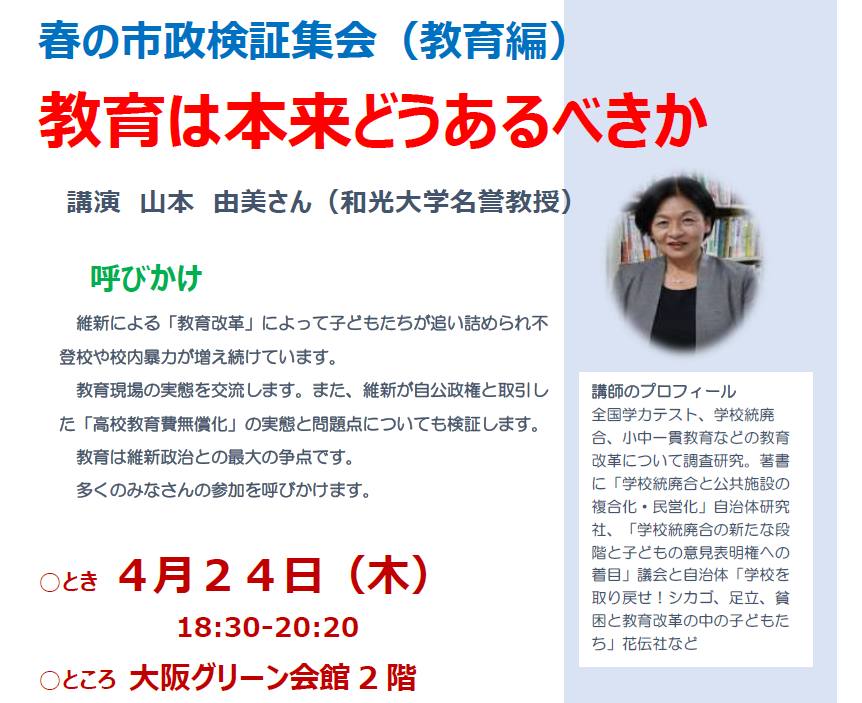 春の市政検証集会（教育編）

教育は本来どうあるべきか

講演　山本　由美さん（和光大学名誉教授）

呼びかけ

維新による「教育改革」によって子どもたちが追い詰められ不登校や校内暴力が増え続けています。

教育現場の実態を交流します。また、維新が自公政権と取引した「高校教育費無償化」の実態と問題点についても検証します。

教育は維新政治との最大の争点です。

多くのみなさんの参加を呼びかけます。

○とき　４月２４日（木）

18:30-20:20

○ところ　大阪グリーン会館２階

講師のプロフィール

全国学力テスト、学校統廃合、小中一貫教育などの教育改革について調査研究。著書に「学校統廃合と公共施設の複合化・民営化」自治体研究社、「学校統廃合の新たな段階と子どもの意見表明権への着目」議会と自治体「学校を取り戻せ！シカゴ、足立、貧困と教育改革の中の子どもたち」花伝社など